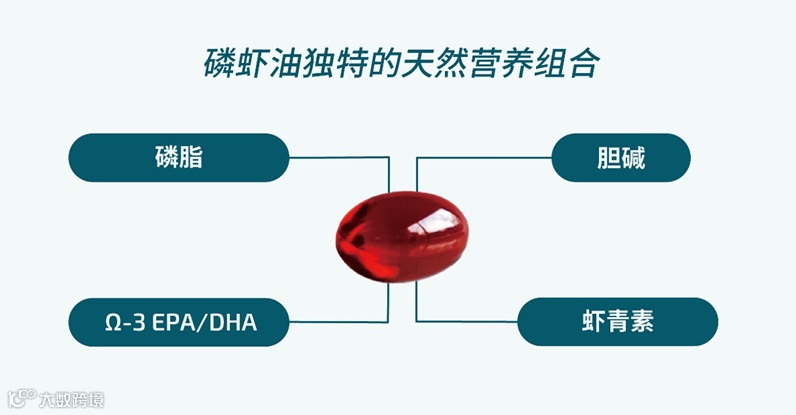 磷虾油独特的天然营养组合

磷脂

胆碱

Ω-3 EPA/DHA

虾青素

大数跨境